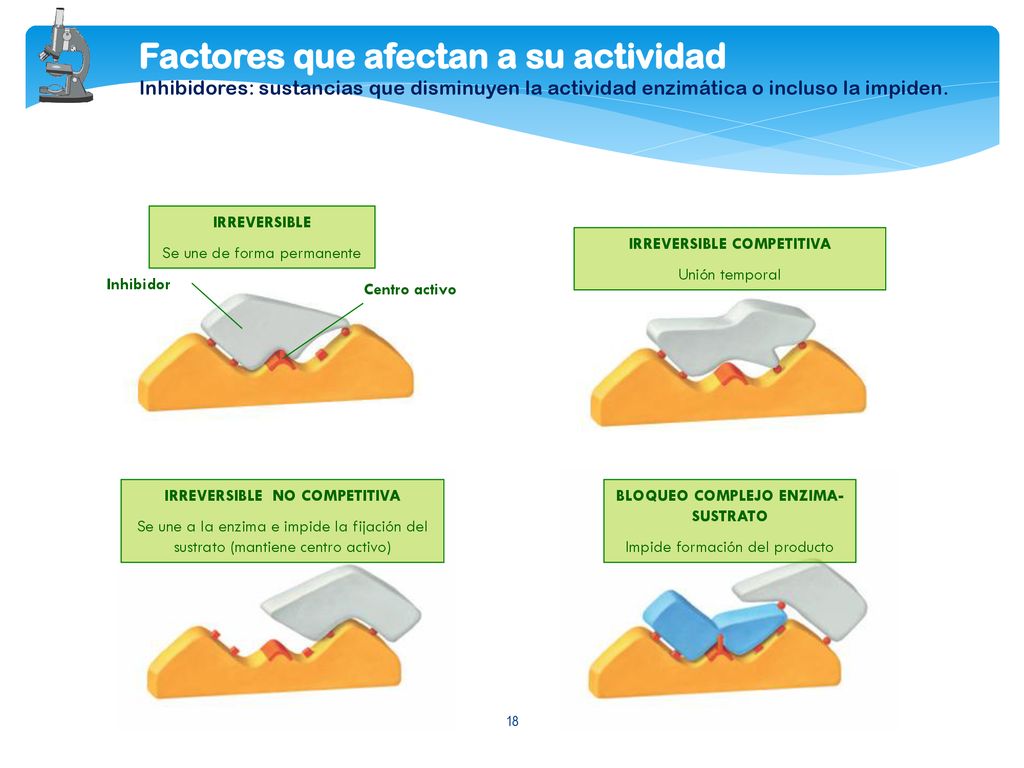 Factores que afectan a su actividad
Inhibidores: sustancias que disminuyen la actividad enzimática o incluso la impiden.

IRREVERSIBLE
Se une de forma permanente

Inhibidor

Centro activo

IRREVERSIBLE COMPETITIVA
Unión temporal

IRREVERSIBLE NO COMPETITIVA
Se une a la enzima e impide la fijación del sustrato (mantiene centro activo)

BLOQUEO COMPLEJO ENZIMA-SUSTRATO
Impide formación del producto

18